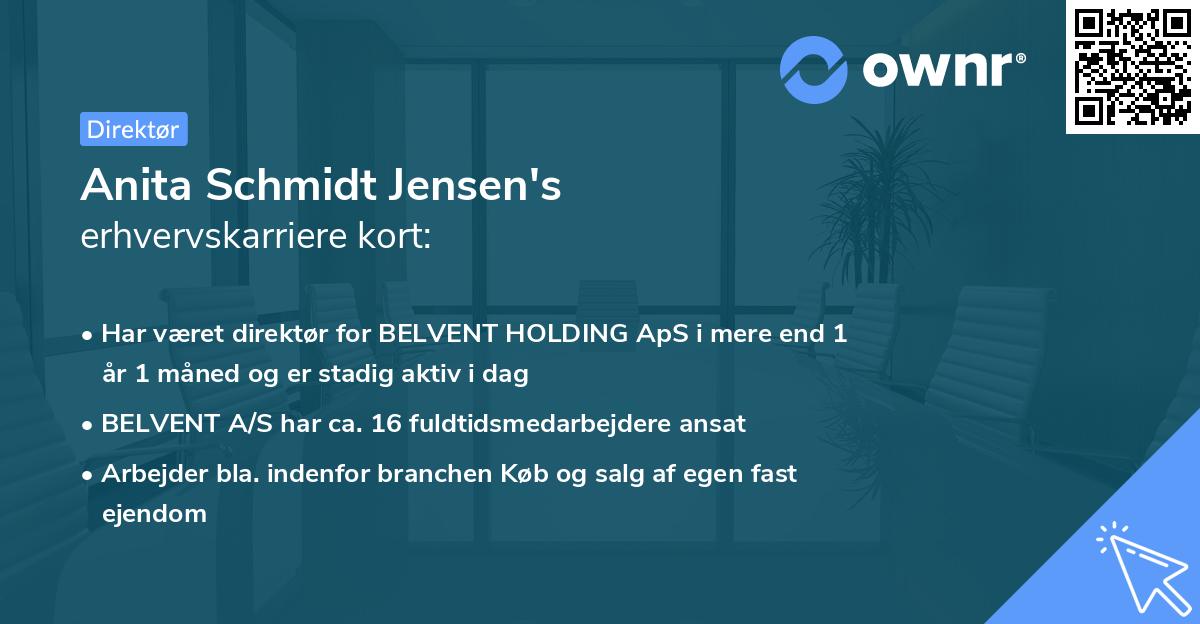 ownr®

Direktør

Anita Schmidt Jensen's
erhvervskarriere kort:

• Har været direktør for BELVENT HOLDING ApS i mere end 1 år 1 måned og er stadig aktiv i dag
• BELVENT A/S har ca. 16 fuldtidsmedarbejdere ansat
• Arbejder bla. indenfor branchen Køb og salg af egen fast ejendom